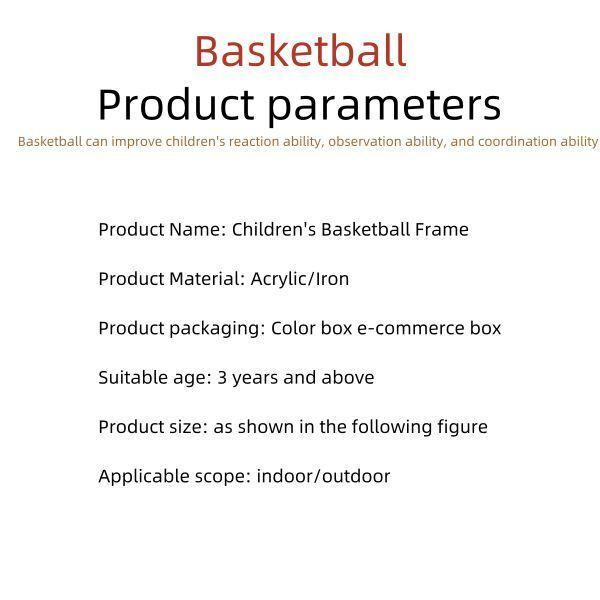 Basketball
Product parameters
Basketball can improve children's reaction ability, observation ability, and coordination ability

Product Name: Children's Basketball Frame

Product Material: Acrylic/Iron

Product packaging: Color box e-commerce box

Suitable age: 3 years and above

Product size: as shown in the following figure

Applicable scope: indoor/outdoor